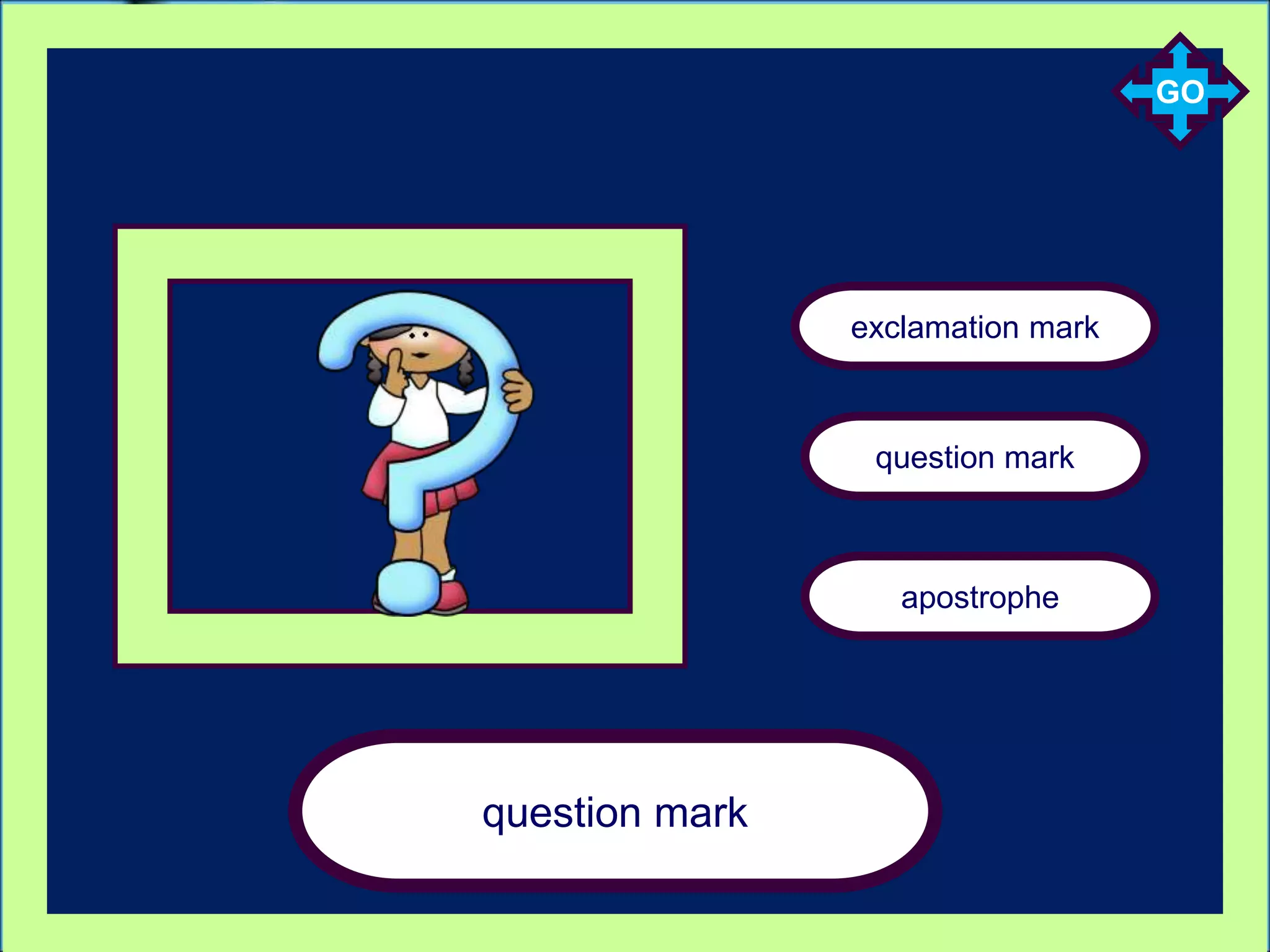 GO

exclamation mark

question mark

apostrophe

question mark